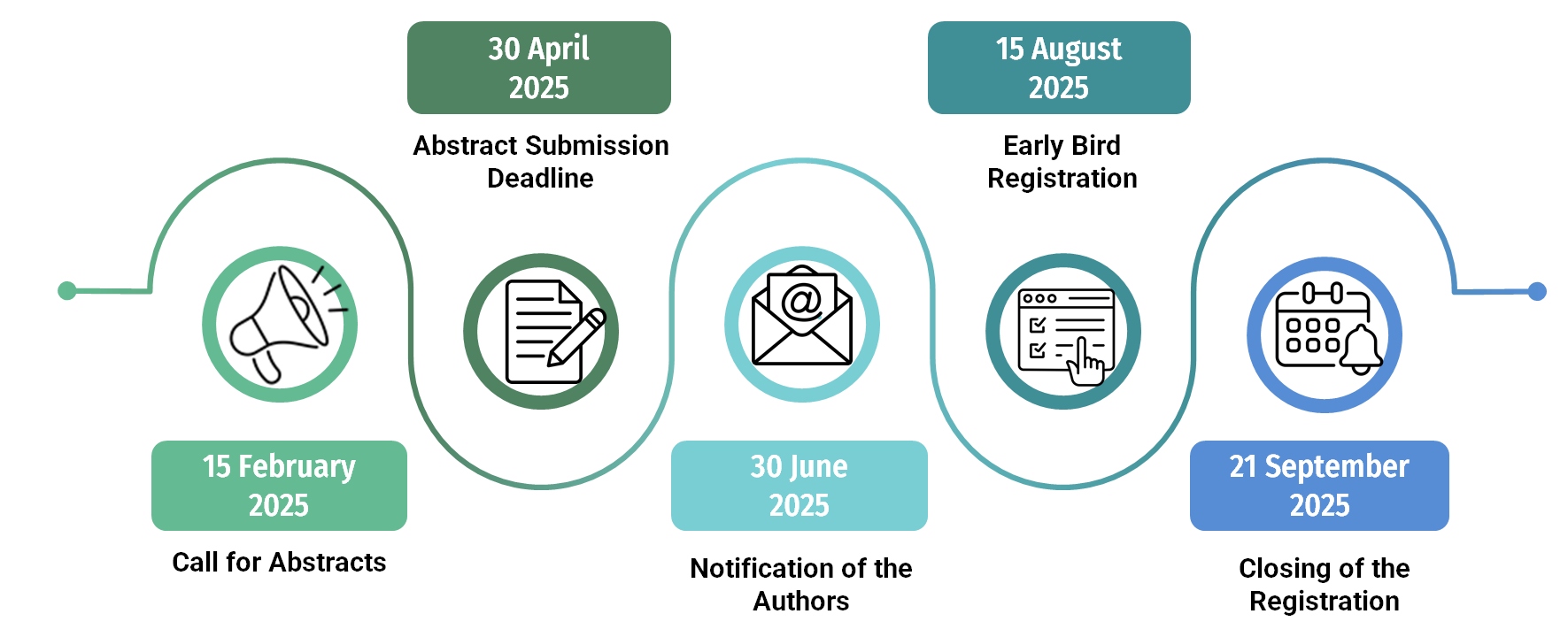 15 February 2025

Call for Abstracts

30 April 2025

Abstract Submission Deadline

30 June 2025

Notification of the Authors

15 August 2025

Early Bird Registration

21 September 2025

Closing of the Registration